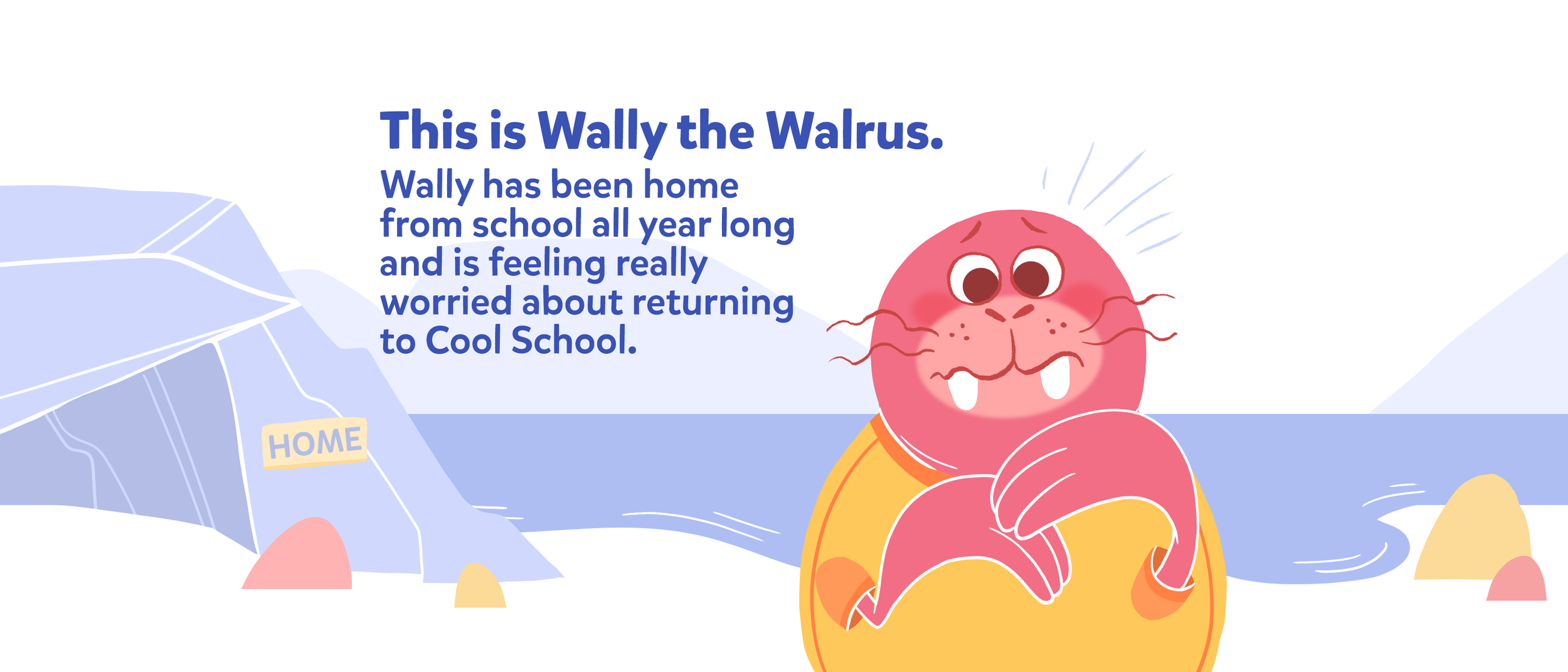 This is Wally the Walrus.

Wally has been home from school all year long and is feeling really worried about returning to Cool School.

HOME